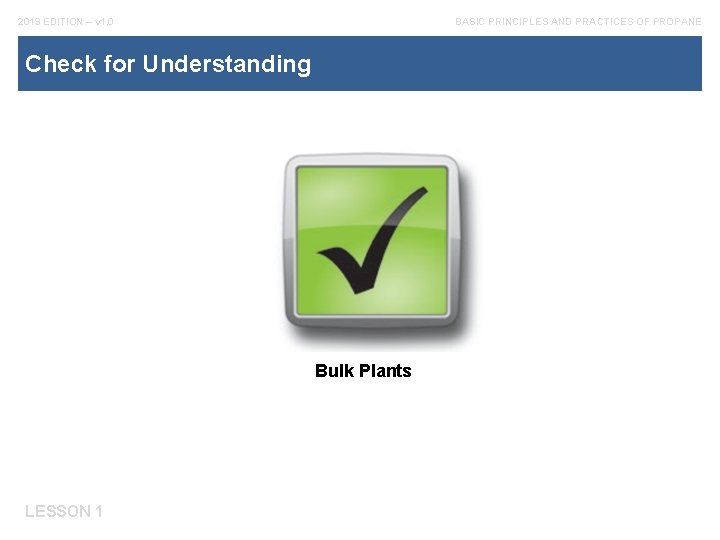 2019 EDITION – v1.0

BASIC PRINCIPLES AND PRACTICES OF PROPANE

Check for Understanding

Bulk Plants

LESSON 1